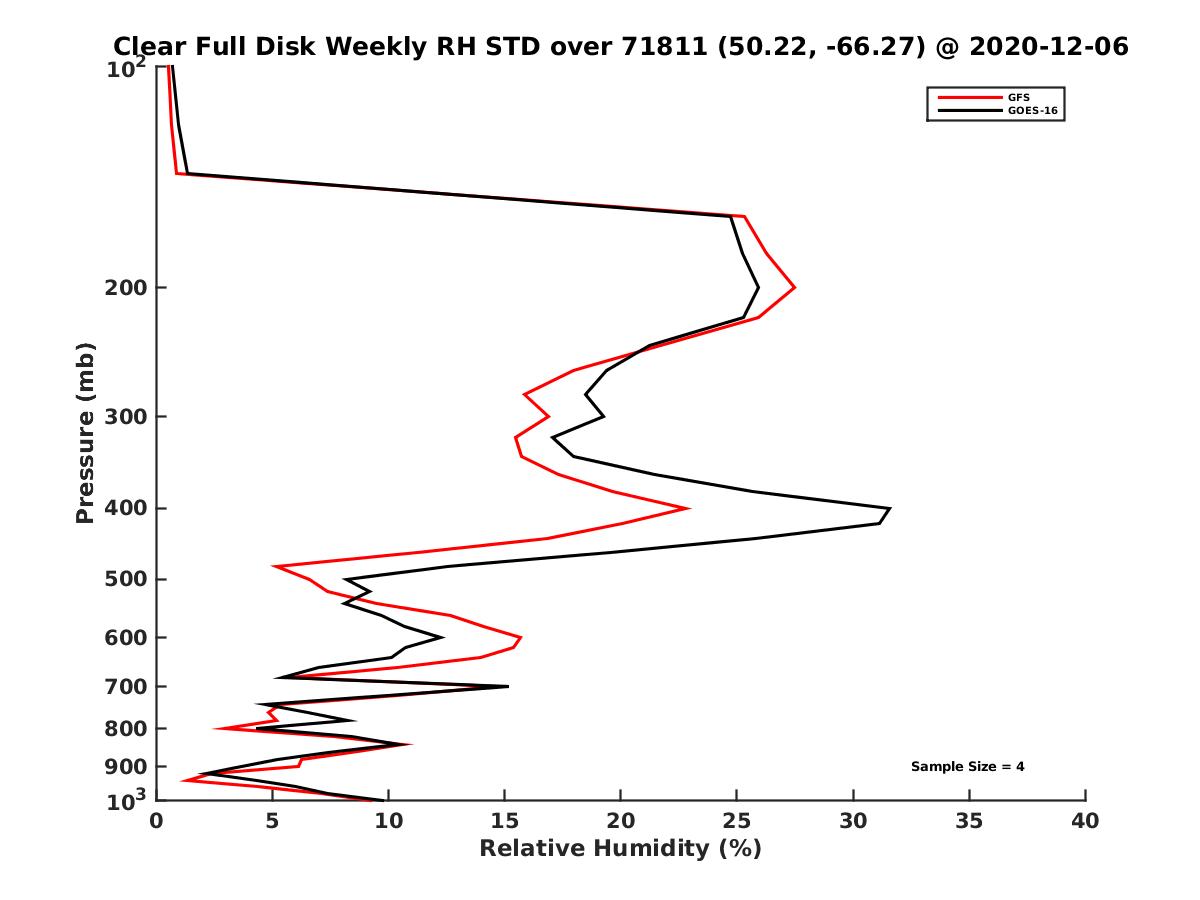 Clear Full Disk Weekly RH STD over 71811 (50.22, -66.27) @ 2020-12-06

GFS
GOES-16

Pressure (mb)

$10^2$
200
300
400
500
600
700
800
900
$10^3$

Sample Size = 4

0 5 10 15 20 25 30 35 40
Relative Humidity (%)